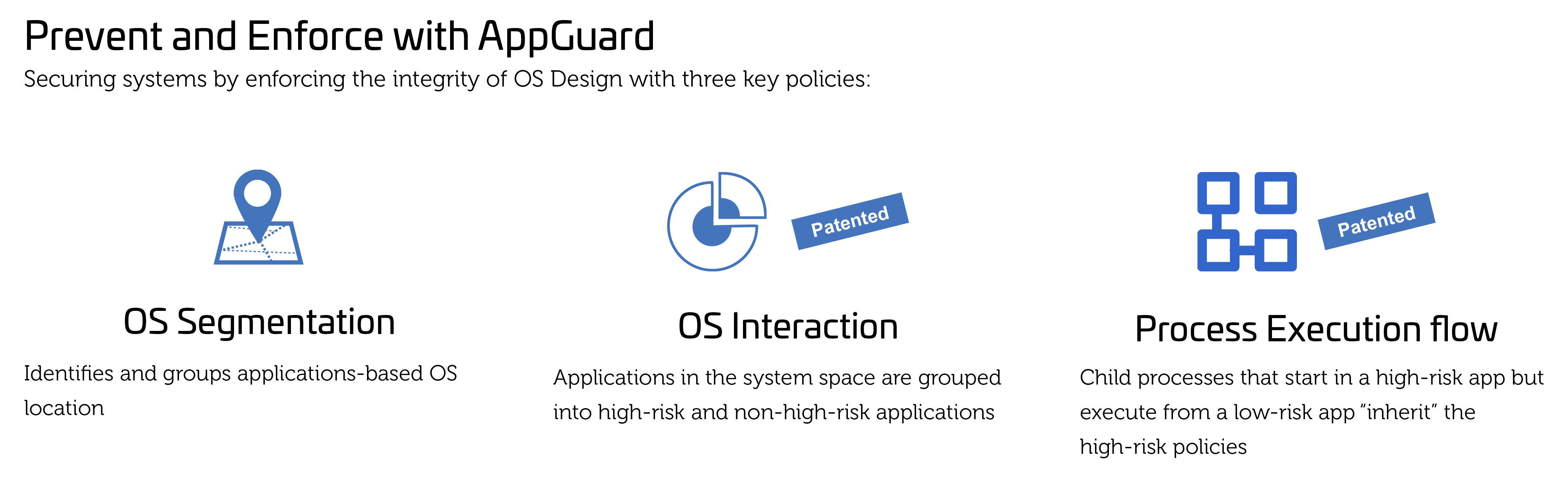 Prevent and Enforce with AppGuard

Securing systems by enforcing the integrity of OS Design with three key policies:

OS Segmentation

Identifies and groups applications-based OS location

Patented

OS Interaction

Applications in the system space are grouped into high-risk and non-high-risk applications

Patented

Process Execution flow

Child processes that start in a high-risk app but execute from a low-risk app “inherit” the high-risk policies